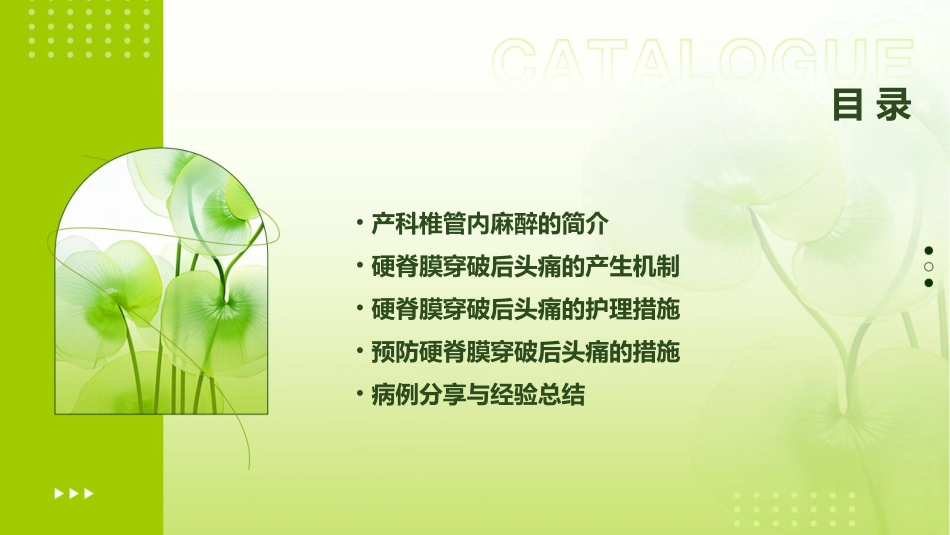 CATALOGUE
目录

• 产科椎管内麻醉的简介
• 硬脊膜穿破后头痛的产生机制
• 硬脊膜穿破后头痛的护理措施
• 预防硬脊膜穿破后头痛的措施
• 病例分享与经验总结